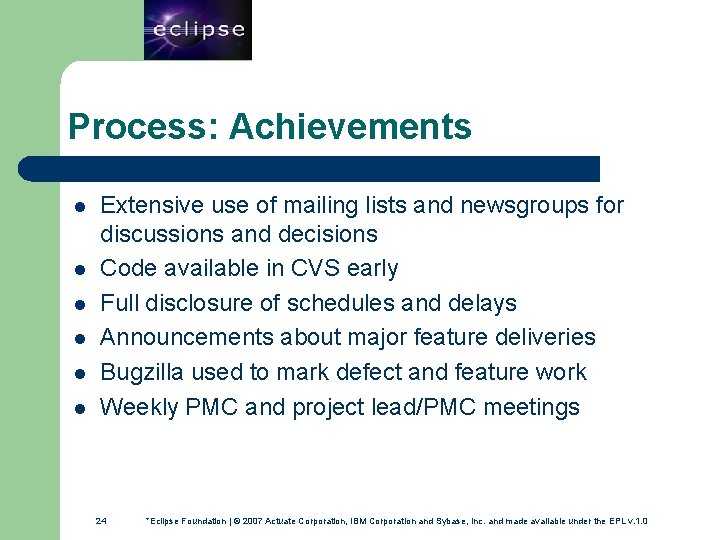 eclipse

Process: Achievements

- Extensive use of mailing lists and newsgroups for discussions and decisions
- Code available in CVS early
- Full disclosure of schedules and delays
- Announcements about major feature deliveries
- Bugzilla used to mark defect and feature work
- Weekly PMC and project lead/PMC meetings

24 *Eclipse Foundation | © 2007 Actuate Corporation, IBM Corporation and Sybase, Inc. and made available under the EPL v.1.0